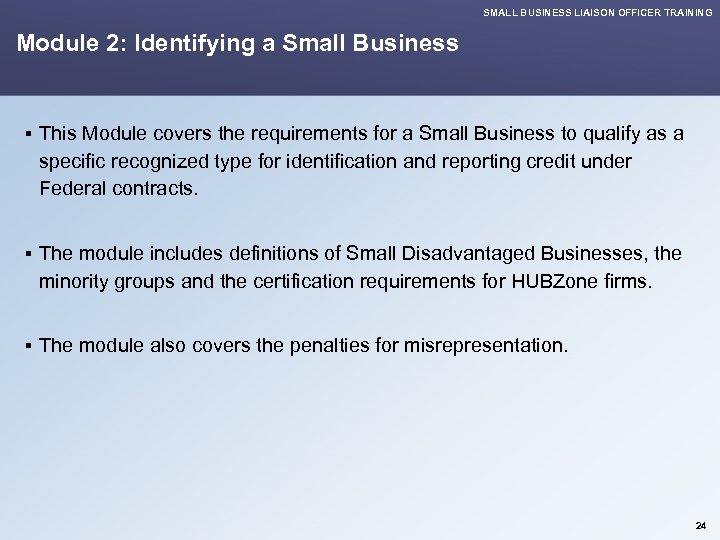 SMALL BUSINESS LIAISON OFFICER TRAINING

Module 2: Identifying a Small Business

▪ This Module covers the requirements for a Small Business to qualify as a specific recognized type for identification and reporting credit under Federal contracts.

▪ The module includes definitions of Small Disadvantaged Businesses, the minority groups and the certification requirements for HUBZone firms.

▪ The module also covers the penalties for misrepresentation.

24